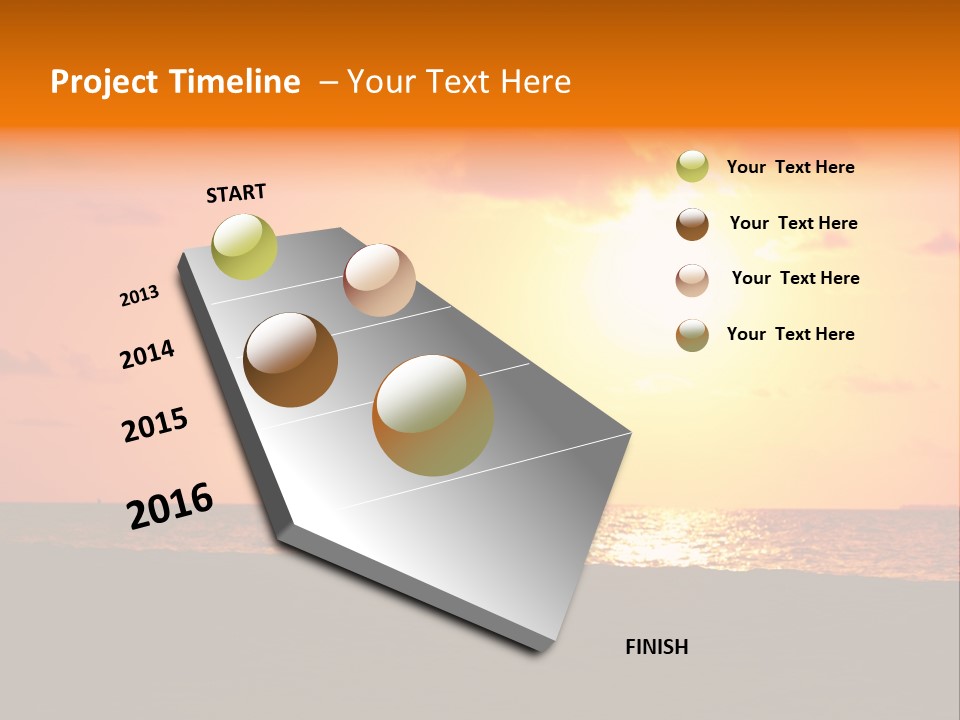 Project Timeline – Your Text Here

START

2013

2014

2015

2016

FINISH

Your Text Here

Your Text Here

Your Text Here

Your Text Here